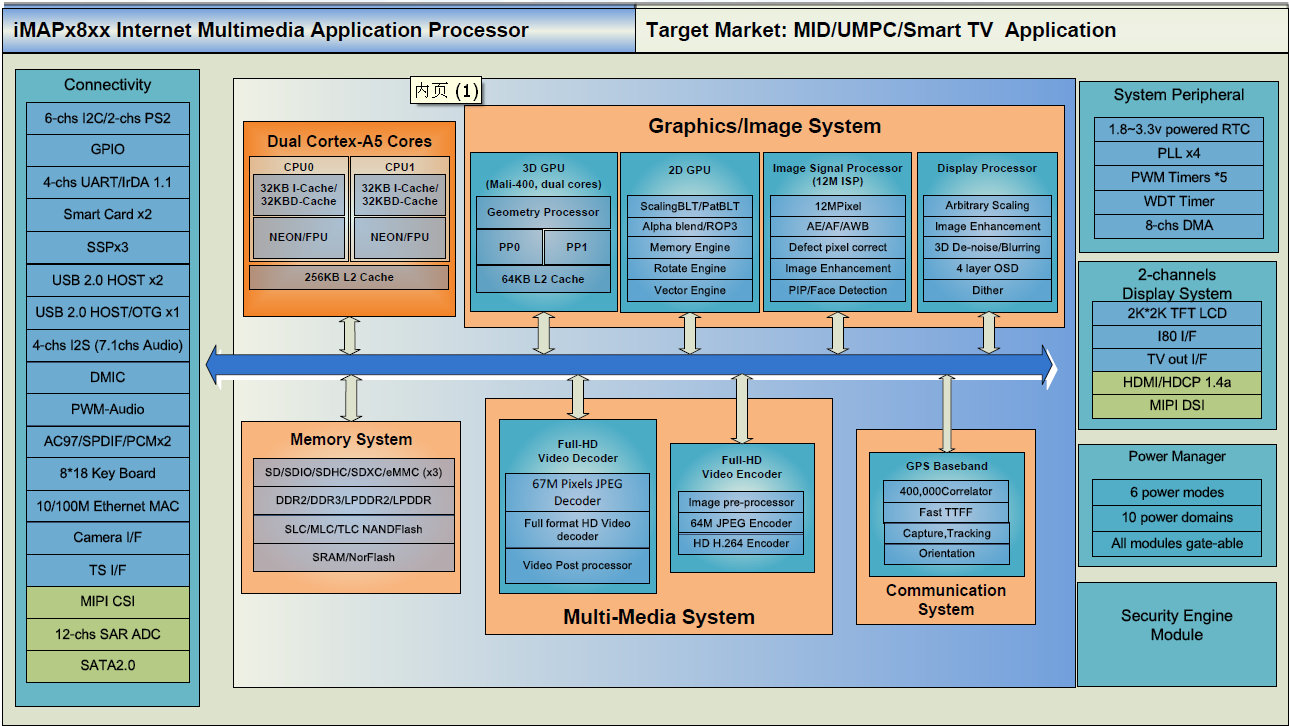 iMAPx8xx Internet Multimedia Application Processor

Target Market: MID/UMPC/Smart TV Application

Connectivity
6-chs I2C/2-chs PS2
GPIO
4-chs UART/IrDA 1.1
Smart Card x2
SSPx3
USB 2.0 HOST x2
USB 2.0 HOST/OTG x1
4-chs I2S (7.1chs Audio)
DMIC
PWM-Audio
AC97/SPDIF/PCMx2
8*18 Key Board
10/100M Ethernet MAC
Camera I/F
TS I/F
MIPI CSI
12-chs SAR ADC
SATA2.0

内页 (1)

Dual Cortex-A5 Cores
CPU0
32KB I-Cache/ 32KBD-Cache
NEON/FPU
CPU1
32KB I-Cache/ 32KBD-Cache
NEON/FPU
256KB L2 Cache

Graphics/Image System
3D GPU (Mali-400, dual cores)
Geometry Processor
PP0
PP1
64KB L2 Cache
2D GPU
ScalingBLT/PatBLT
Alpha blend/ROP3
Memory Engine
Rotate Engine
Vector Engine
Image Signal Processor (12M ISP)
12MPixel
AE/AF/AWB
Defect pixel correct
Image Enhancement
PIP/Face Detection
Display Processor
Arbitrary Scaling
Image Enhancement
3D De-noise/Blurring
4 layer OSD
Dither

Memory System
SD/SDIO/SDHC/SDXC/eMMC (x3)
DDR2/DDR3/LPDDR2/LPDDR
SLC/MLC/TLC NANDFlash
SRAM/NorFlash

Full-HD Video Decoder
67M Pixels JPEG Decoder
Full format HD Video decoder
Video Post processor
Full-HD Video Encoder
Image pre-processor
64M JPEG Encoder
HD H.264 Encoder
Multi-Media System

GPS Baseband
400,000Correlator
Fast TTFF
Capture,Tracking
Orientation
Communication System

System Peripheral
1.8~3.3v powered RTC
PLL x4
PWM Timers *5
WDT Timer
8-chs DMA

2-channels Display System
2K*2K TFT LCD
I80 I/F
TV out I/F
HDMI/HDCP 1.4a
MIPI DSI

Power Manager
6 power modes
10 power domains
All modules gate-able

Security Engine Module